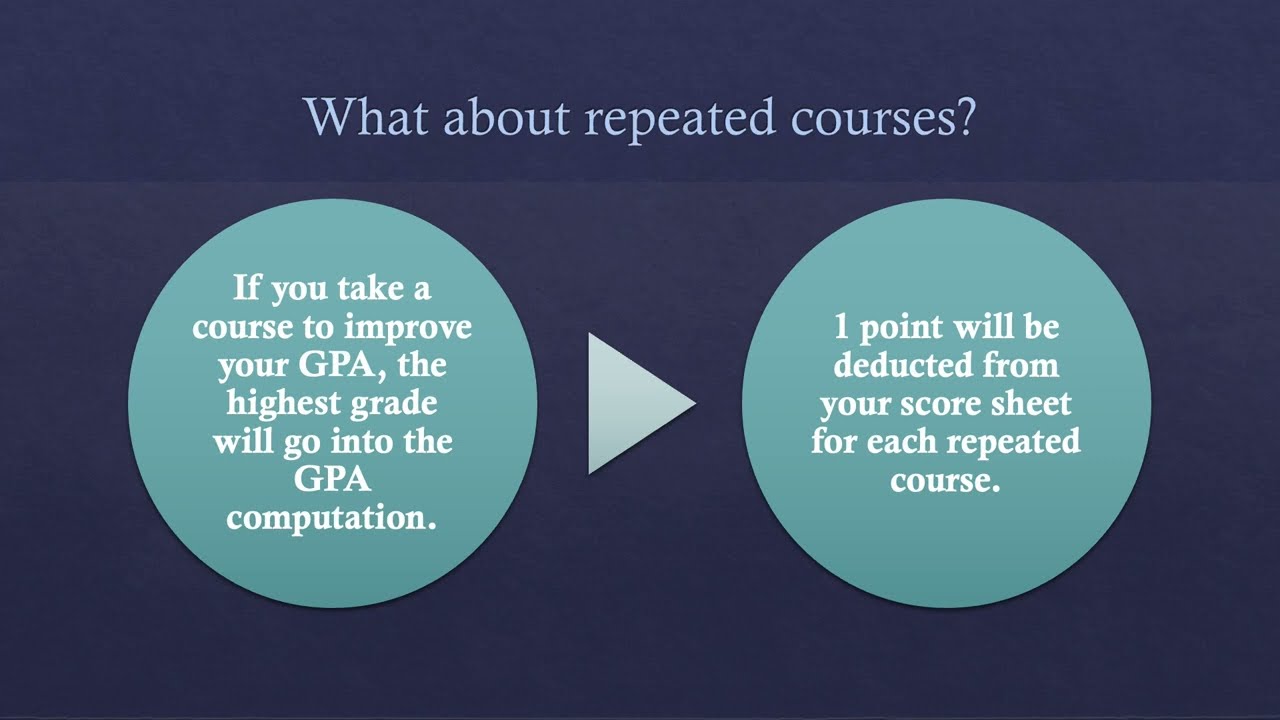 What about repeated courses?

If you take a course to improve your GPA, the highest grade will go into the GPA computation.

1 point will be deducted from your score sheet for each repeated course.